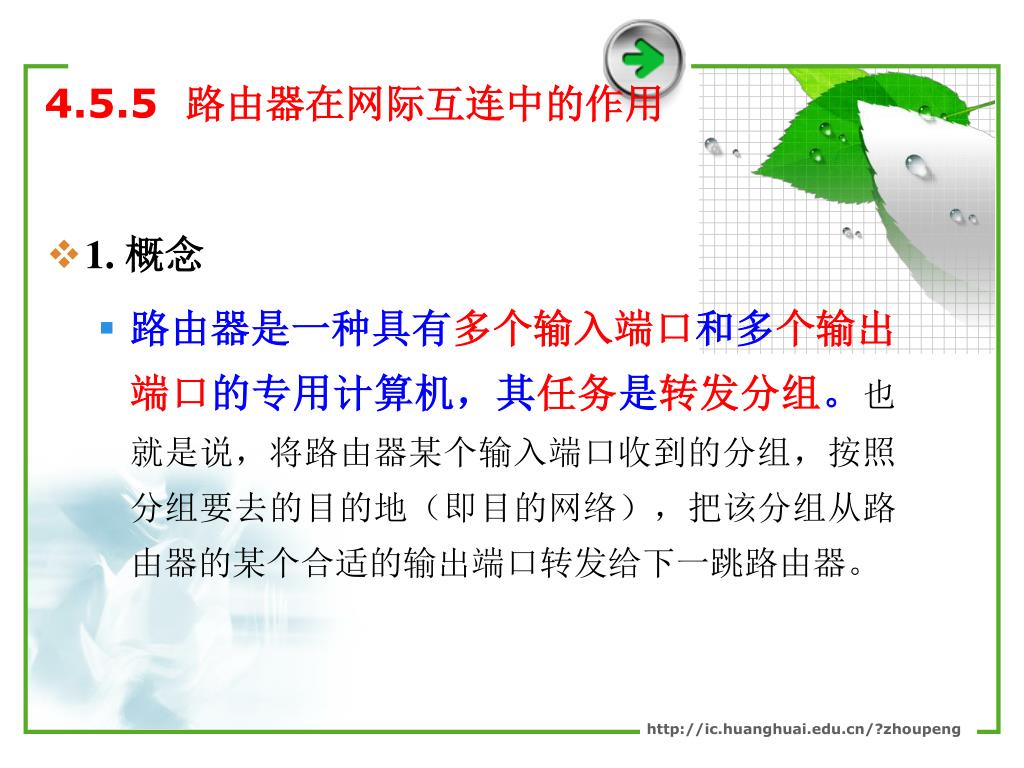 4.5.5 路由器在网际互连中的作用

1. 概念

路由器是一种具有多个输入端口和多个输出端口的专用计算机，其任务是转发分组。也就是说，将路由器某个输入端口收到的分组，按照分组要去的目的地（即目的网络），把该分组从路由器的某个合适的输出端口转发给下一跳路由器。

http://ic.huanghuai.edu.cn/?zhoupeng